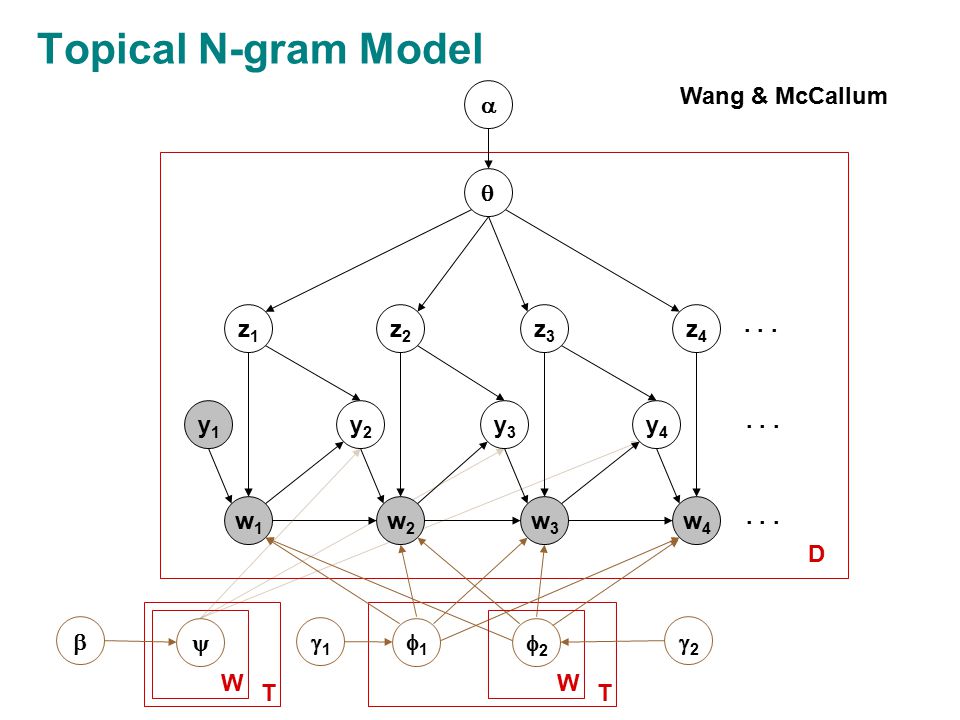 Topical N-gram Model

Wang & McCallum

$\alpha$

$\theta$

$z_1$ $z_2$ $z_3$ $z_4$ . . .

$y_1$ $y_2$ $y_3$ $y_4$ . . .

$w_1$ $w_2$ $w_3$ $w_4$ . . .

D

$\beta$ $\psi$ W T $\gamma_1$ $\phi_1$ $\phi_2$ W T $\gamma_2$